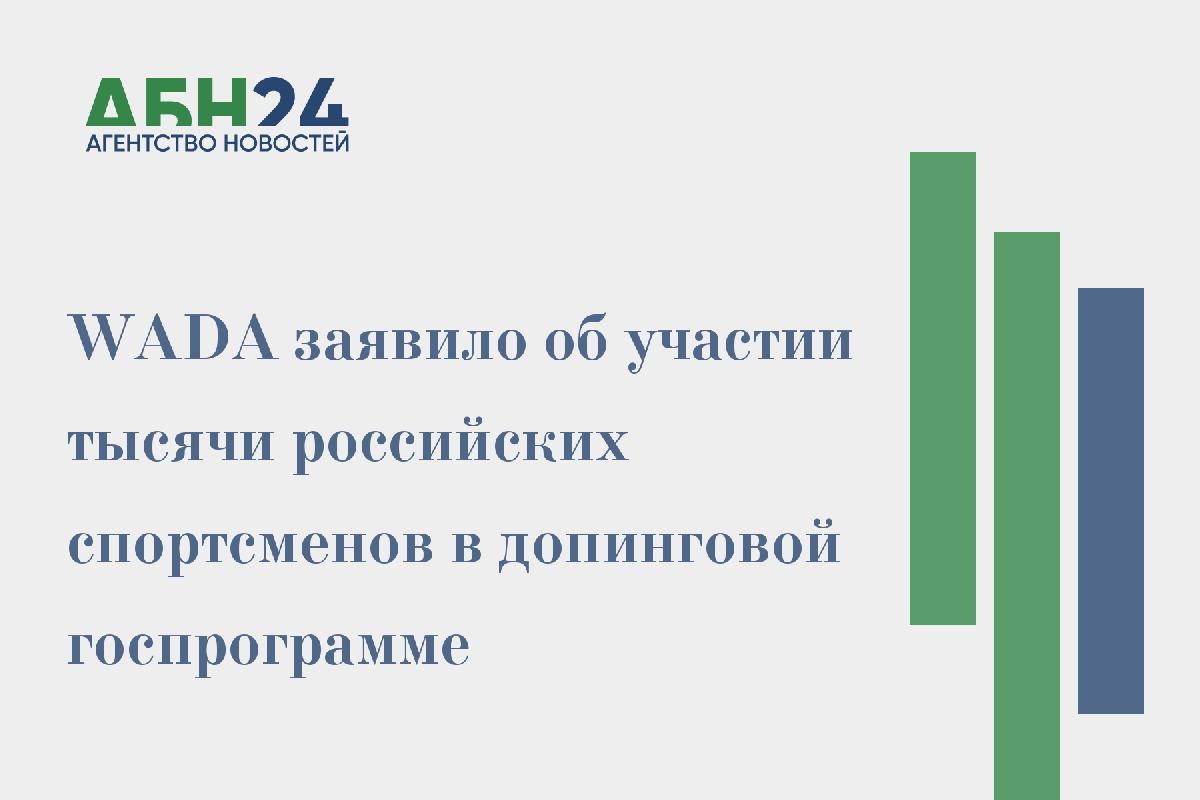 АБН24
АГЕНТСТВО НОВОСТЕЙ

WADA заявило об участии тысячи российских спортсменов в допинговой госпрограмме